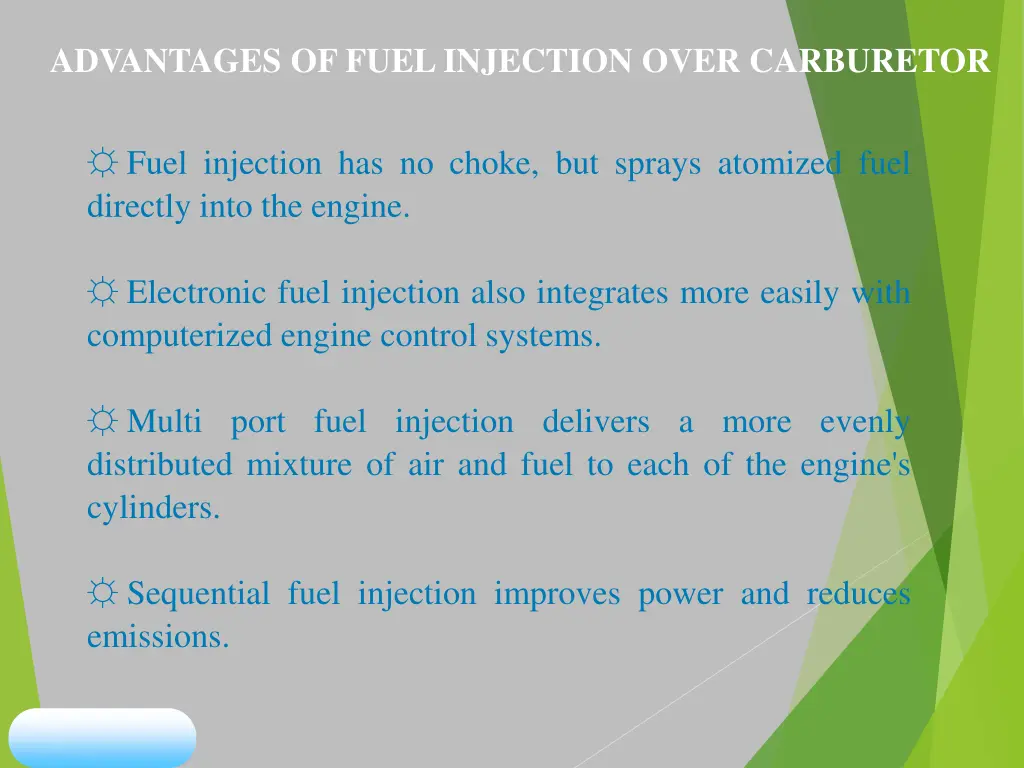 ADVANTAGES OF FUEL INJECTION OVER CARBURETOR

☼ Fuel injection has no choke, but sprays atomized fuel directly into the engine.

☼ Electronic fuel injection also integrates more easily with computerized engine control systems.

☼ Multi port fuel injection delivers a more evenly distributed mixture of air and fuel to each of the engine's cylinders.

☼ Sequential fuel injection improves power and reduces emissions.